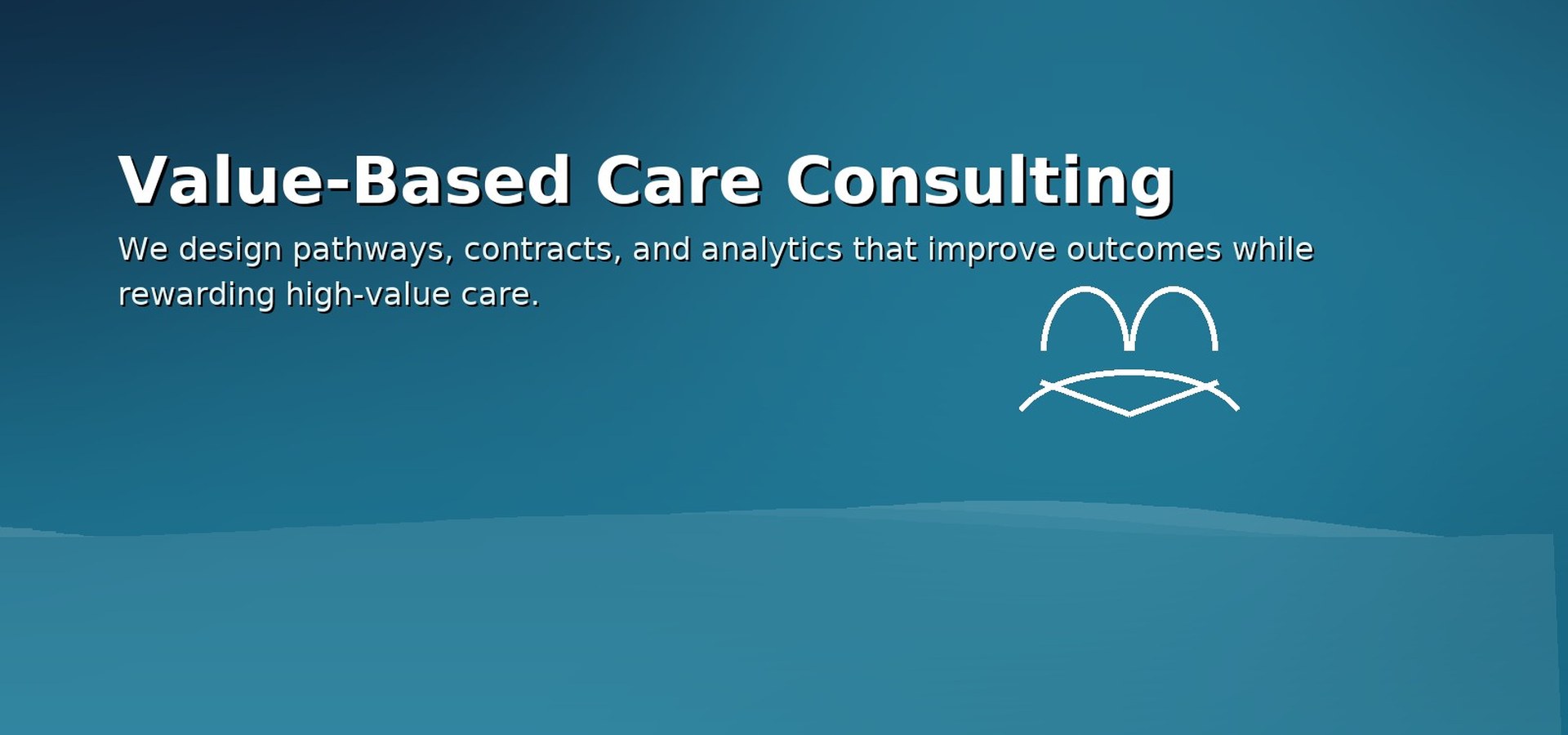 Value-Based Care Consulting

We design pathways, contracts, and analytics that improve outcomes while rewarding high-value care.